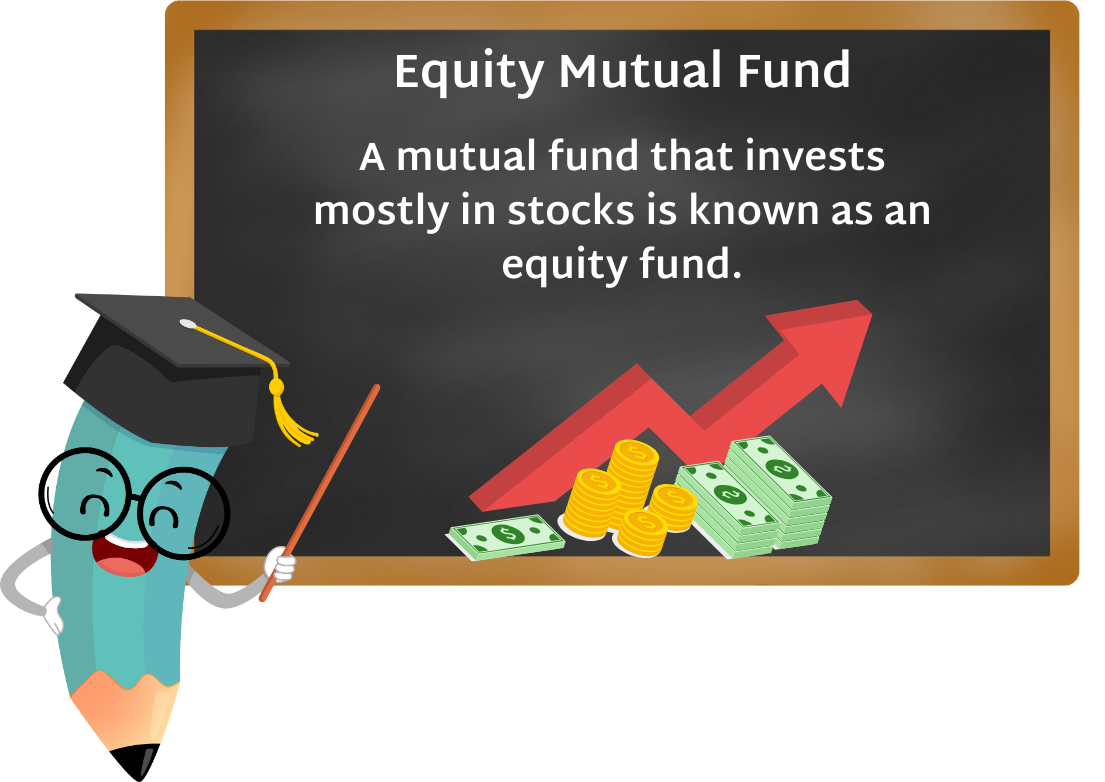 Equity Mutual Fund

A mutual fund that invests mostly in stocks is known as an equity fund.